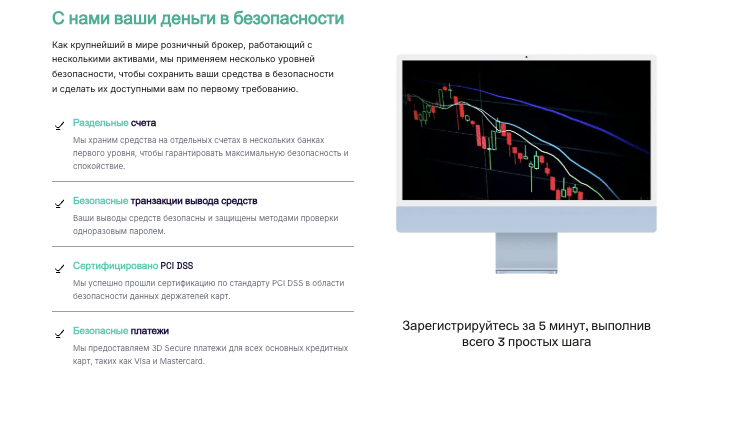 С нами ваши деньги в безопасности

Как крупнейший в мире розничный брокер, работающий с несколькими активами, мы применяем несколько уровней безопасности, чтобы сохранить ваши средства в безопасности и сделать их доступными вам по первому требованию.

Раздельные счета

Мы храним средства на отдельных счетах в нескольких банках первого уровня, чтобы гарантировать максимальную безопасность и спокойствие.

Безопасные транзакции вывода средств

Ваши выводы средств безопасны и защищены методами проверки одноразовым паролем.

Сертифицировано PCI DSS

Мы успешно прошли сертификацию по стандарту PCI DSS в области безопасности данных держателей карт.

Безопасные платежи

Мы предоставляем 3D Secure платежи для всех основных кредитных карт, таких как Visa и Mastercard.

Зарегистрируйтесь за 5 минут, выполнив всего 3 простых шага